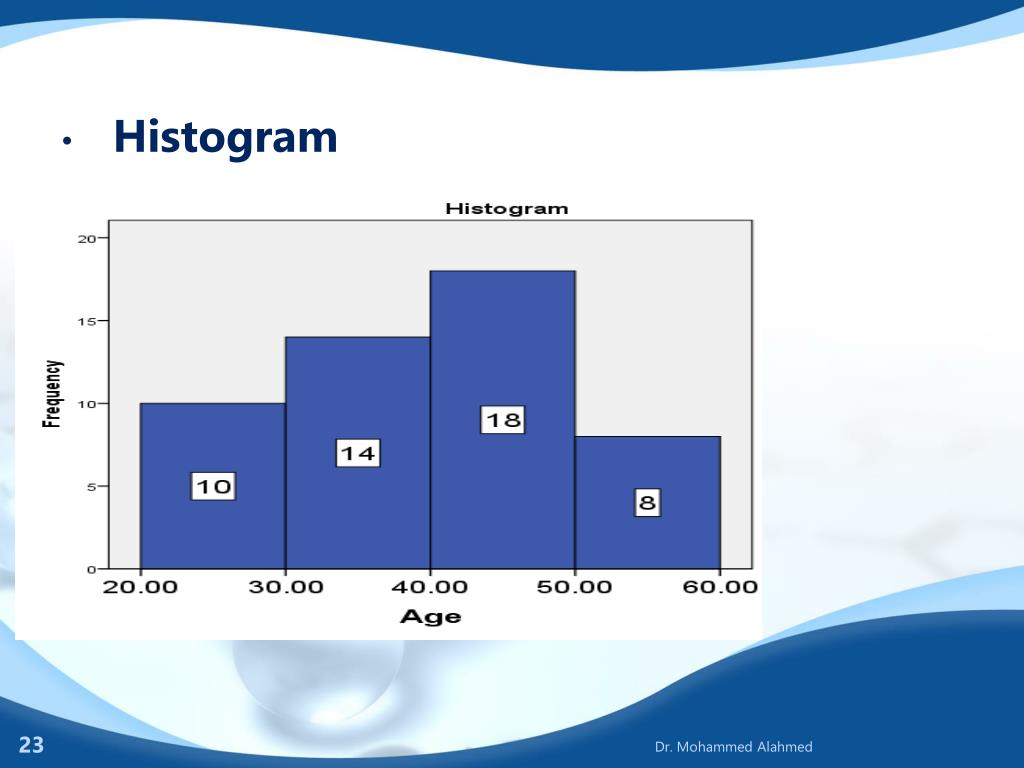 • Histogram

Histogram

Frequency

20
15
10
5
0

10
14
18
8

20.00 30.00 40.00 50.00 60.00

Age

23

Dr. Mohammed Alahmed